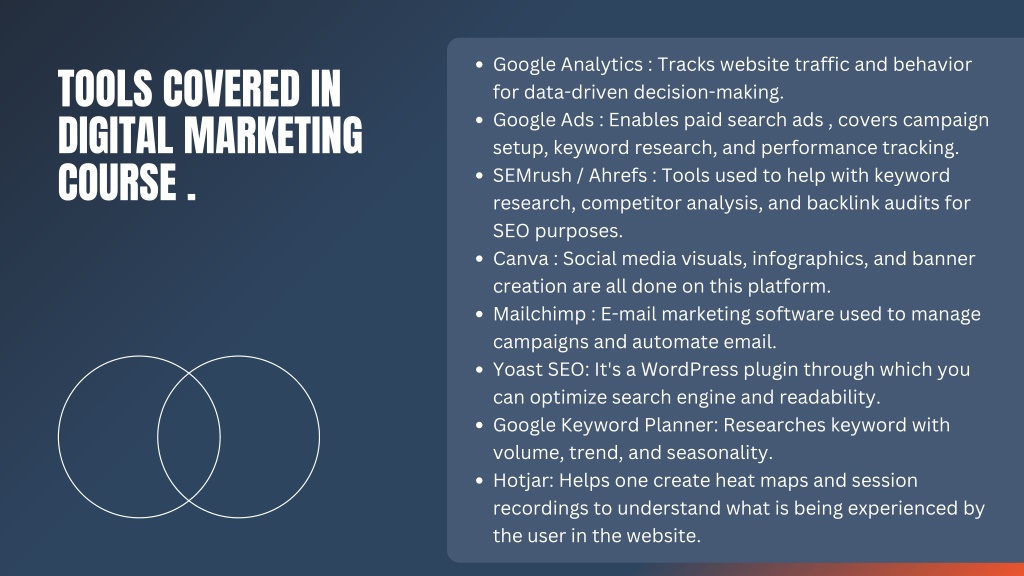 TOOLS COVERED IN DIGITAL MARKETING COURSE .

- Google Analytics : Tracks website traffic and behavior for data-driven decision-making.
- Google Ads : Enables paid search ads , covers campaign setup, keyword research, and performance tracking.
- SEMrush / Ahrefs : Tools used to help with keyword research, competitor analysis, and backlink audits for SEO purposes.
- Canva : Social media visuals, infographics, and banner creation are all done on this platform.
- Mailchimp : E-mail marketing software used to manage campaigns and automate email.
- Yoast SEO: It's a WordPress plugin through which you can optimize search engine and readability.
- Google Keyword Planner: Researches keyword with volume, trend, and seasonality.
- Hotjar: Helps one create heat maps and session recordings to understand what is being experienced by the user in the website.